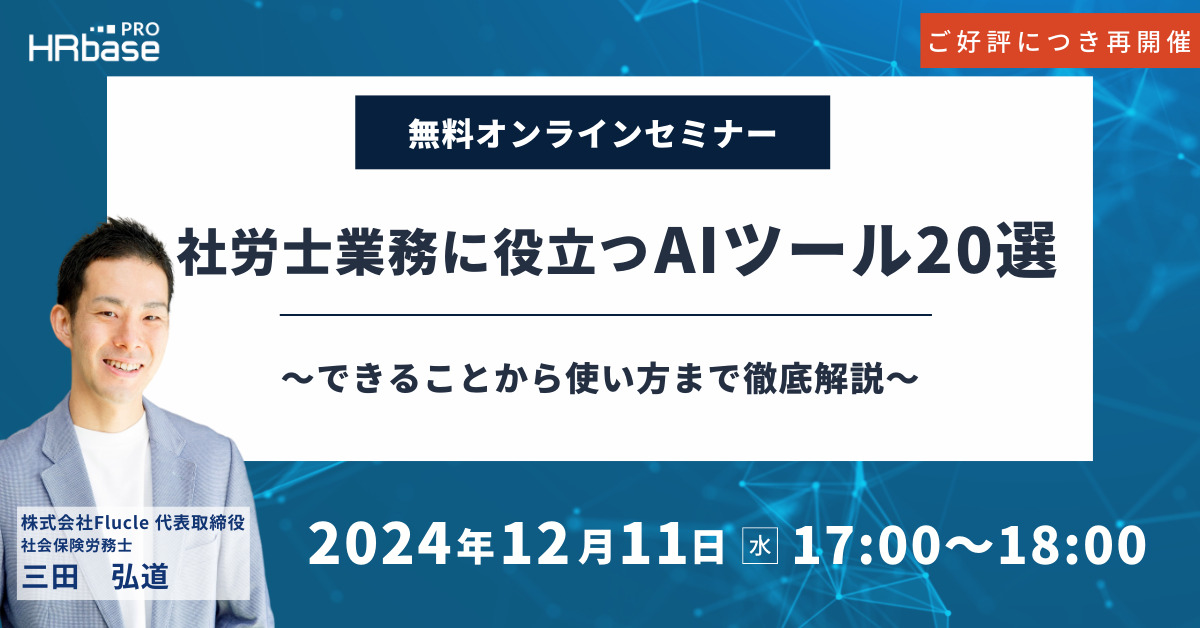 HRbase PRO

ご好評につき再開催

無料オンラインセミナー

社労士業務に役立つAIツール20選

〜できることから使い方まで徹底解説〜

株式会社Flucle 代表取締役
社会保険労務士
三田　弘道

2024年12月11日 水 17:00〜18:00